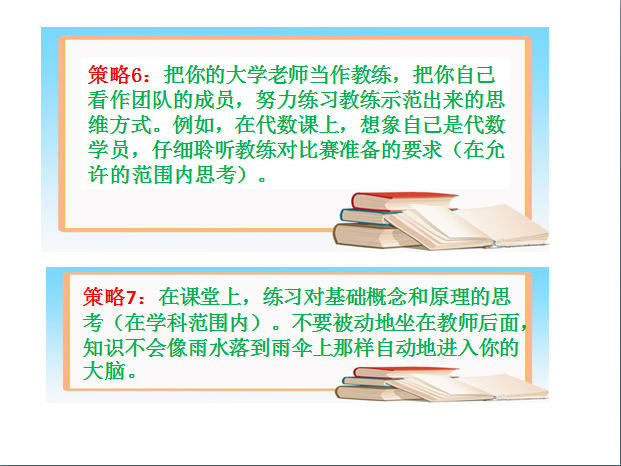 策略6：把你的大学老师当作教练，把你自己看作团队的成员，努力练习教练示范出来的思维方式。例如，在代数课上，想象自己是代数学员，仔细聆听教练对比赛准备的要求（在允许的范围内思考）。

策略7：在课堂上，练习对基础概念和原理的思考（在学科范围内）。不要被动地坐在教师后面，知识不会像雨水落到雨伞上那样自动地进入你的大脑。